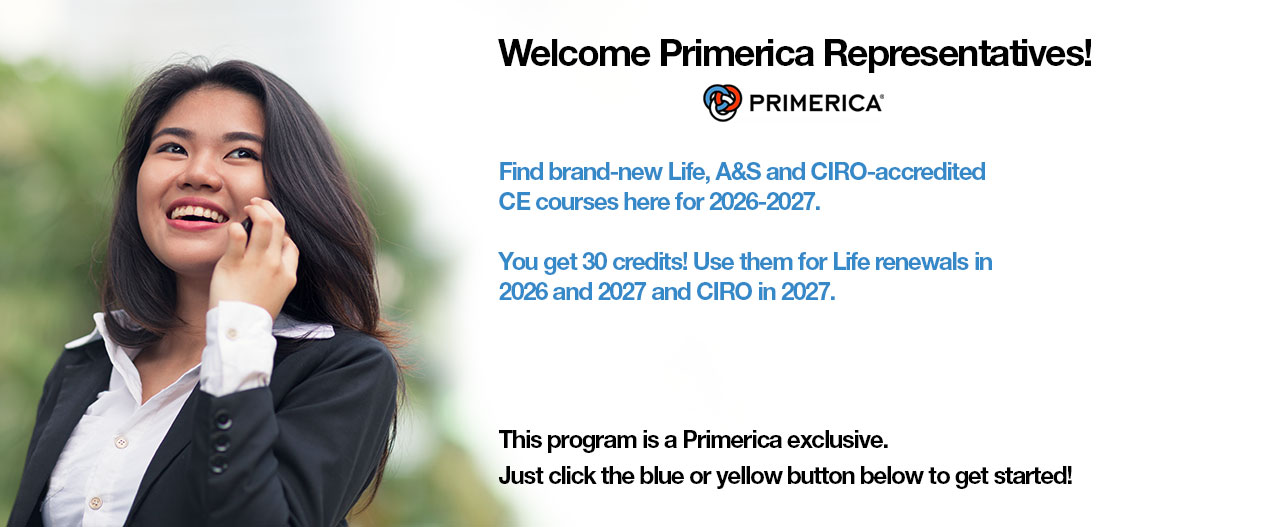 Welcome Primerica Representatives!

PRIMERICA®

Find brand-new Life, A&S and CIRO-accredited CE courses here for 2026-2027.

You get 30 credits! Use them for Life renewals in 2026 and 2027 and CIRO in 2027.

This program is a Primerica exclusive.
Just click the blue or yellow button below to get started!